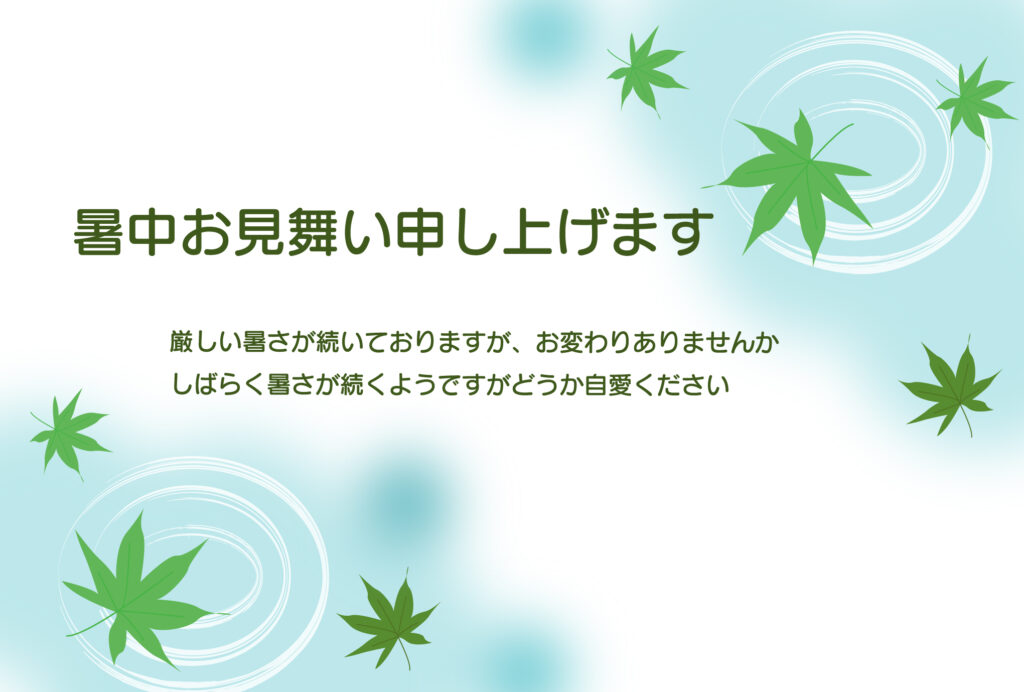 暑中お見舞い申し上げます

厳しい暑さが続いておりますが、お変わりありませんか
しばらく暑さが続くようですがどうか自愛ください